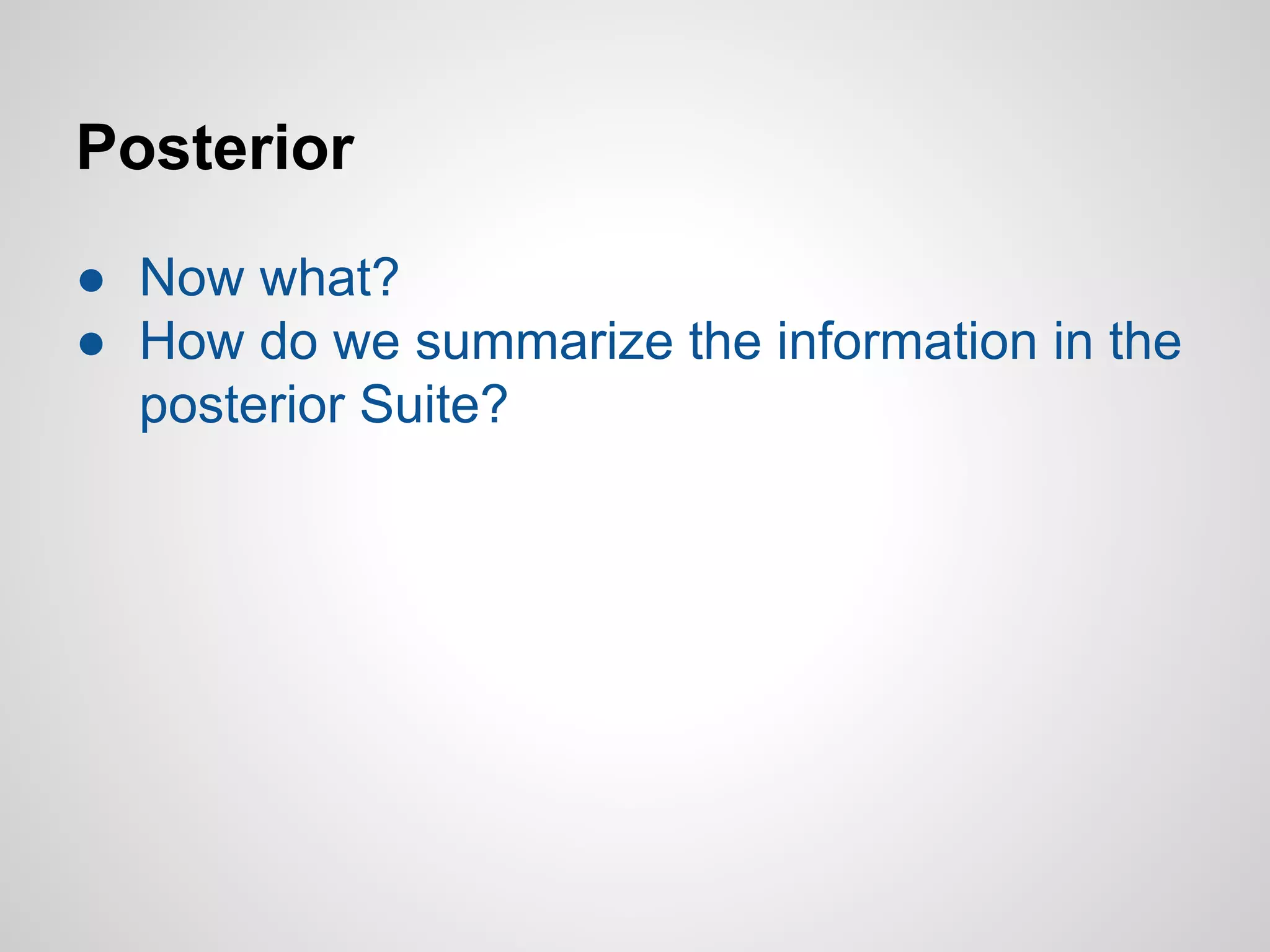 Posterior

● Now what?
● How do we summarize the information in the posterior Suite?